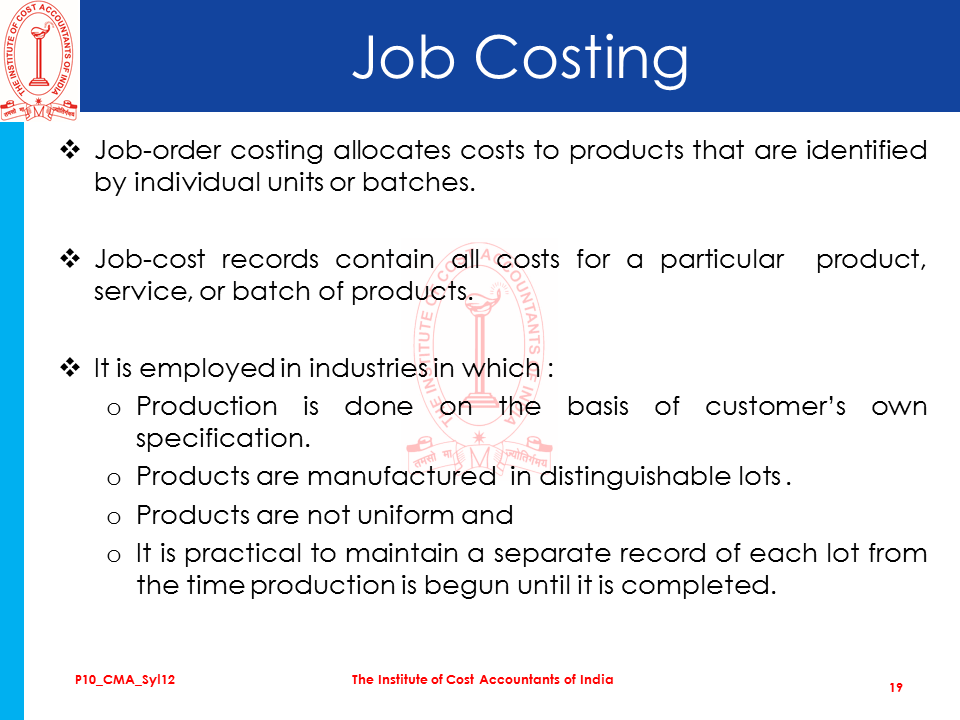 THE INSTITUTE OF COST ACCOUNTANTS OF INDIA

Job Costing

❖ Job-order costing allocates costs to products that are identified by individual units or batches.

❖ Job-cost records contain all costs for a particular product, service, or batch of products.

❖ It is employed in industries in which :
o Production is done on the basis of customer's own specification.
o Products are manufactured in distinguishable lots .
o Products are not uniform and
o It is practical to maintain a separate record of each lot from the time production is begun until it is completed.

P10_CMA_Syl12 The Institute of Cost Accountants of India 19